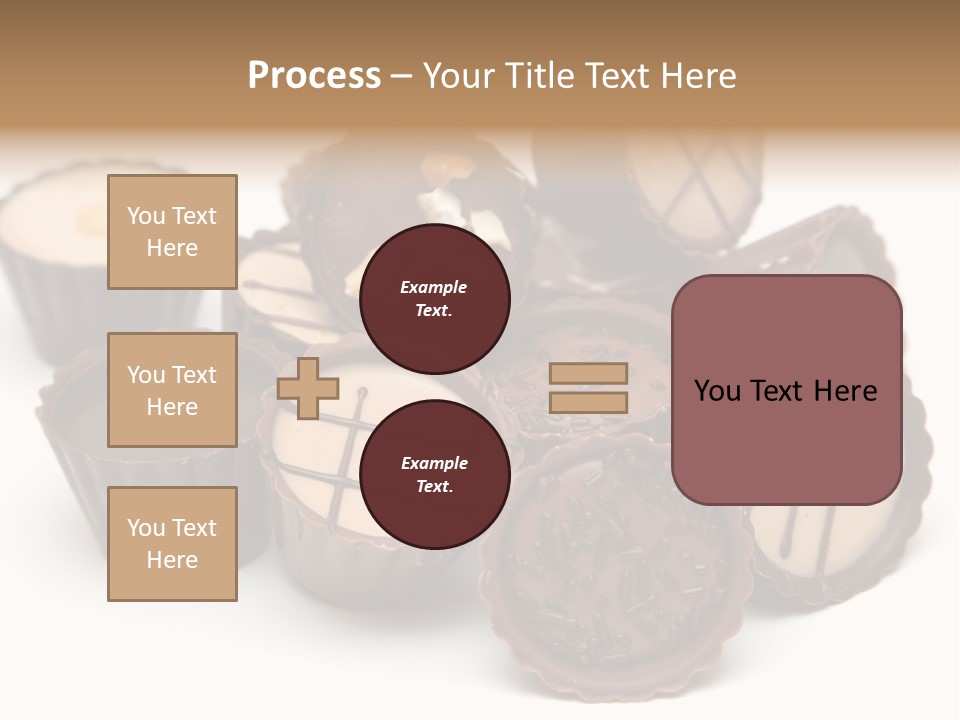 Process – Your Title Text Here

You Text Here

You Text Here

You Text Here

Example Text.

Example Text.

You Text Here